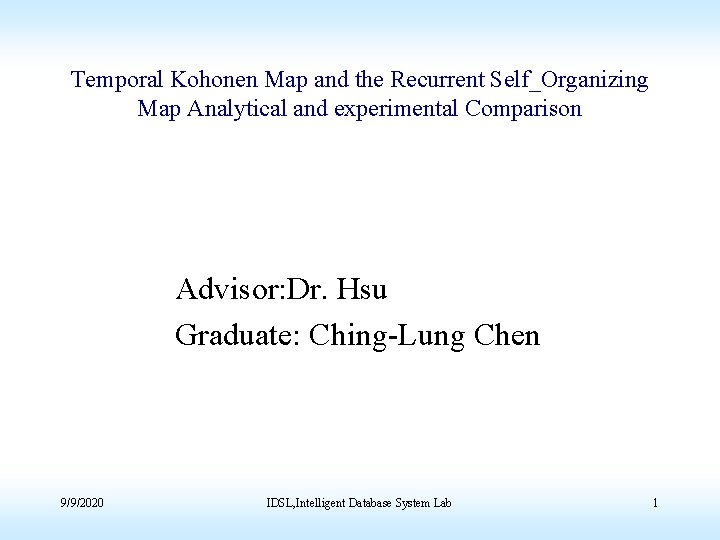 Temporal Kohonen Map and the Recurrent Self_Organizing Map Analytical and experimental Comparison

Advisor:Dr. Hsu

Graduate: Ching-Lung Chen

9/9/2020

IDSL,Intelligent Database System Lab

1